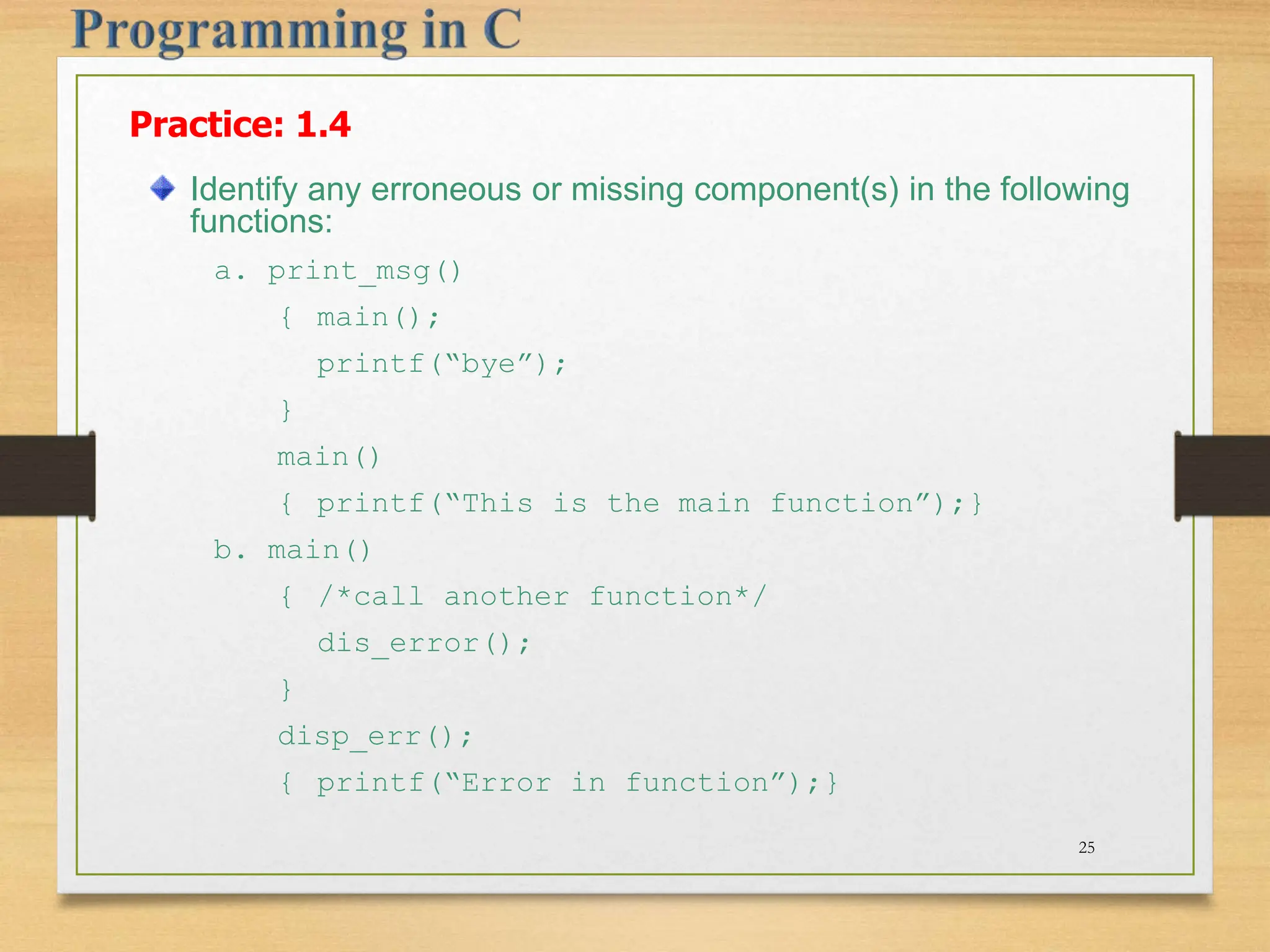 Programming in C

Practice: 1.4

Identify any erroneous or missing component(s) in the following functions:

a. print_msg()
{ main();
printf(“bye”);
}
main()
{ printf(“This is the main function”);}

b. main()
{ /*call another function*/
dis_error();
}
disp_err();
{ printf(“Error in function”);}

25